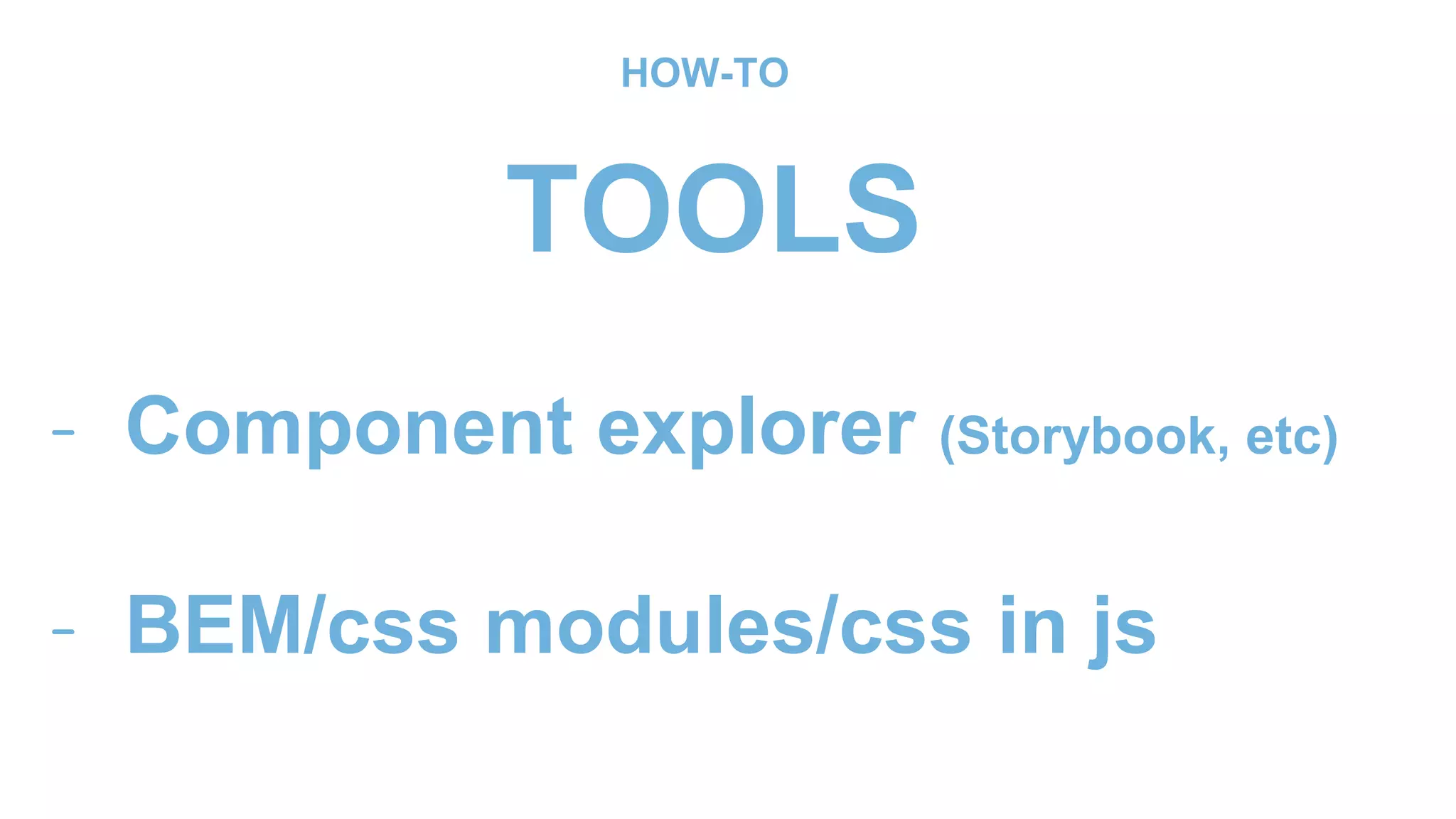 HOW-TO

TOOLS

- Component explorer (Storybook, etc)

- BEM/css modules/css in js